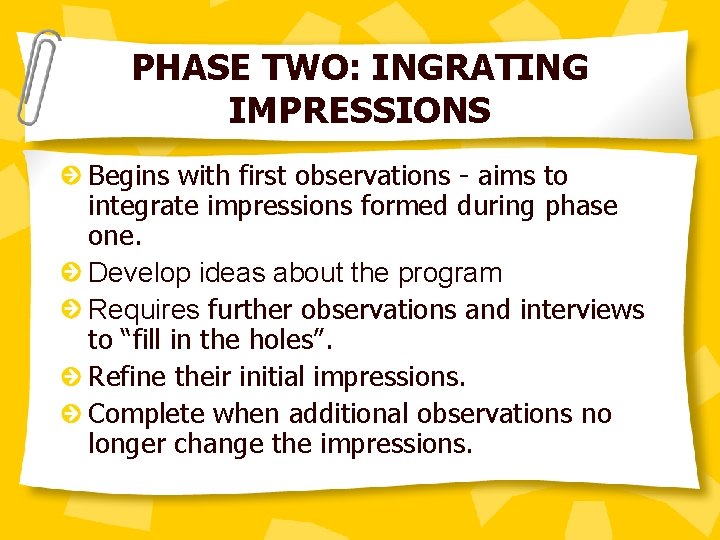 PHASE TWO: INGRATING IMPRESSIONS

Begins with first observations - aims to integrate impressions formed during phase one.

Develop ideas about the program

Requires further observations and interviews to “fill in the holes”.

Refine their initial impressions.

Complete when additional observations no longer change the impressions.